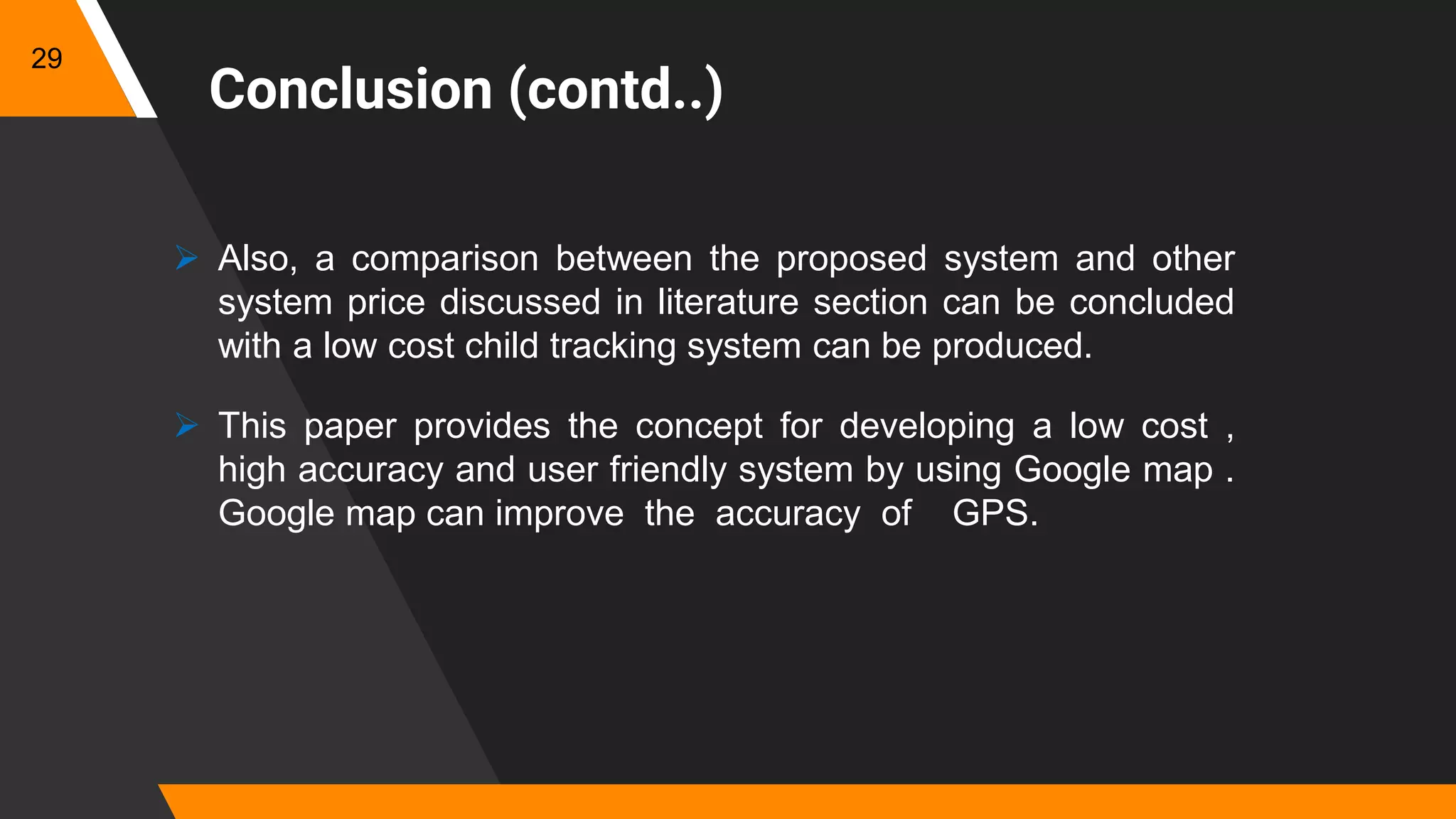 29

Conclusion (contd..)

➢ Also, a comparison between the proposed system and other system price discussed in literature section can be concluded with a low cost child tracking system can be produced.

➢ This paper provides the concept for developing a low cost , high accuracy and user friendly system by using Google map . Google map can improve the accuracy of GPS.